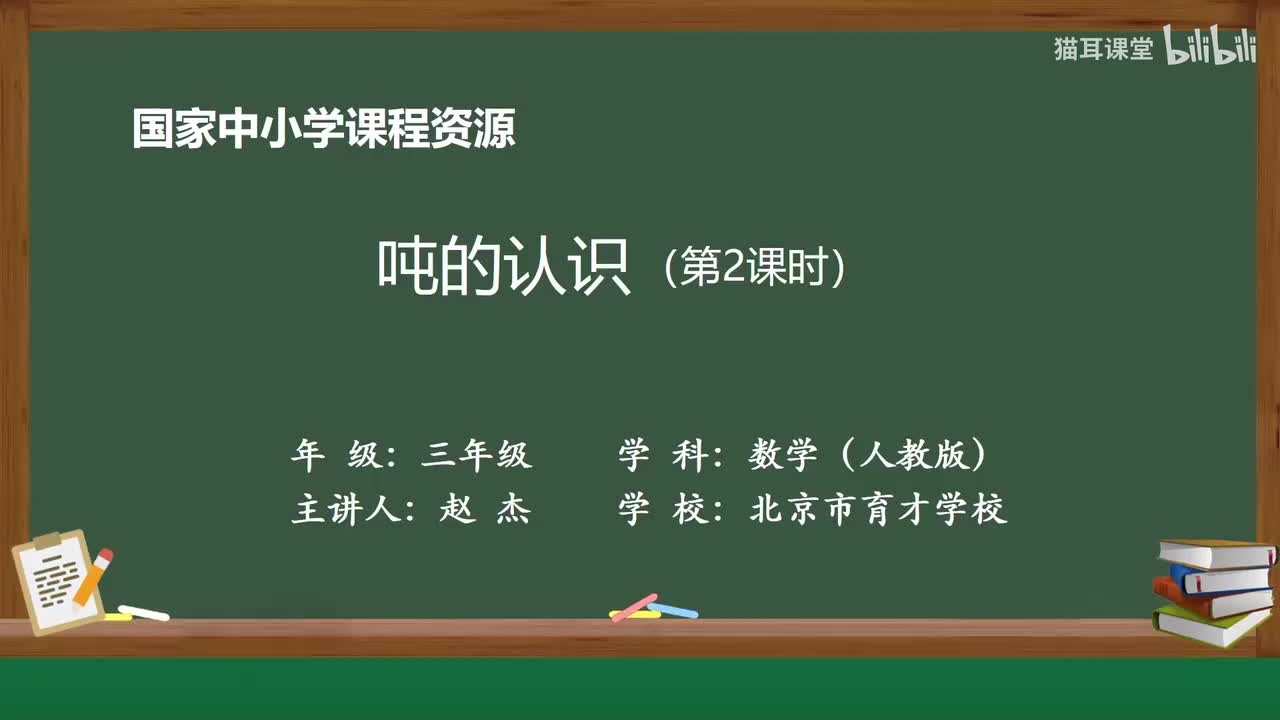 猫耳课堂 bilibili

国家中小学课程资源

吨的认识（第2课时）

年 级：三年级　　学 科：数学（人教版）
主讲人：赵 杰　　学 校：北京市育才学校